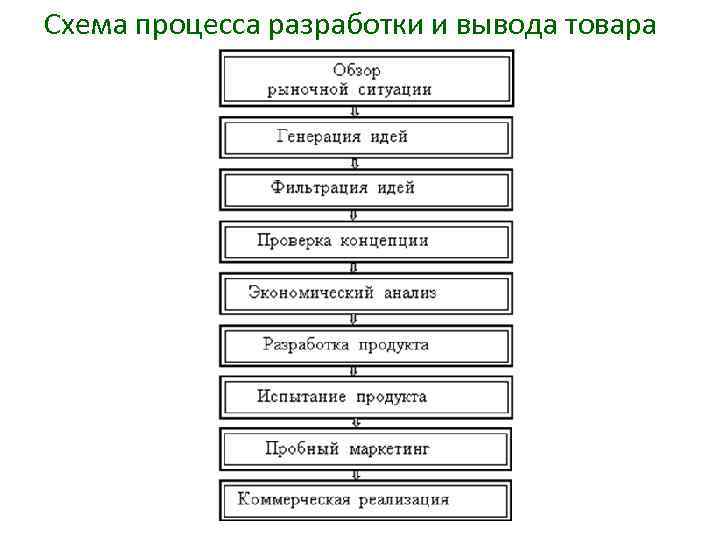 Схема процесса разработки и вывода товара

Обзор рыночной ситуации

Генерация идей

Фильтрация идей

Проверка концепции

Экономический анализ

Разработка продукта

Испытание продукта

Пробный маркетинг

Коммерческая реализация